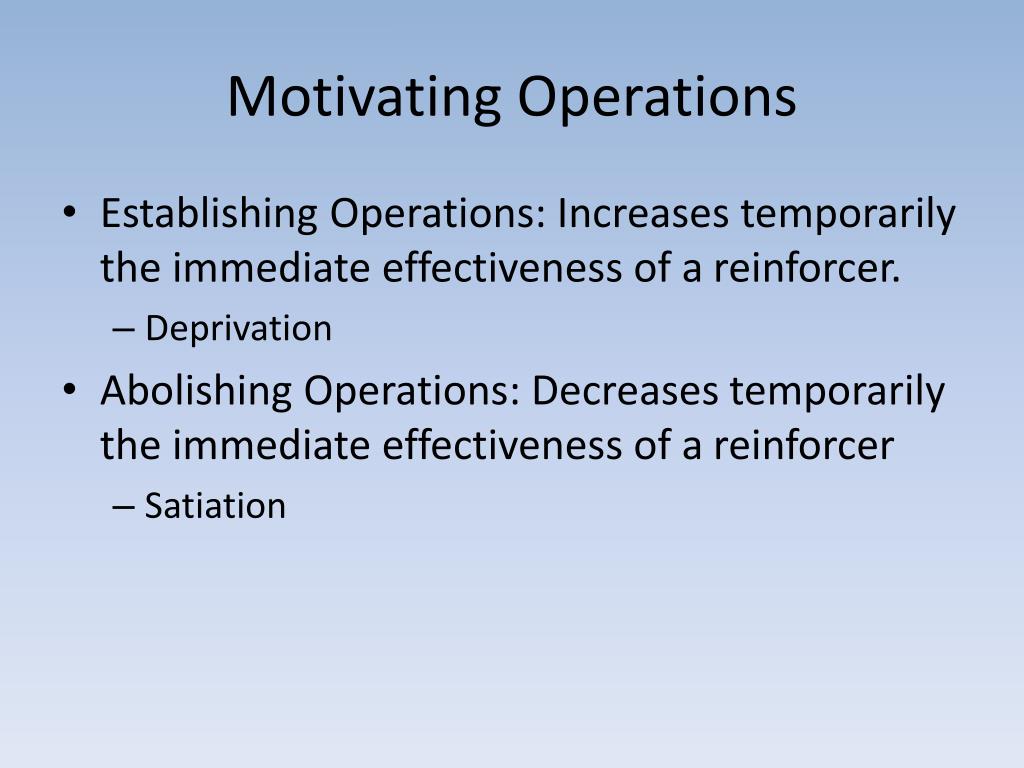 Motivating Operations

• Establishing Operations: Increases temporarily the immediate effectiveness of a reinforcer.
– Deprivation
• Abolishing Operations: Decreases temporarily the immediate effectiveness of a reinforcer
– Satiation